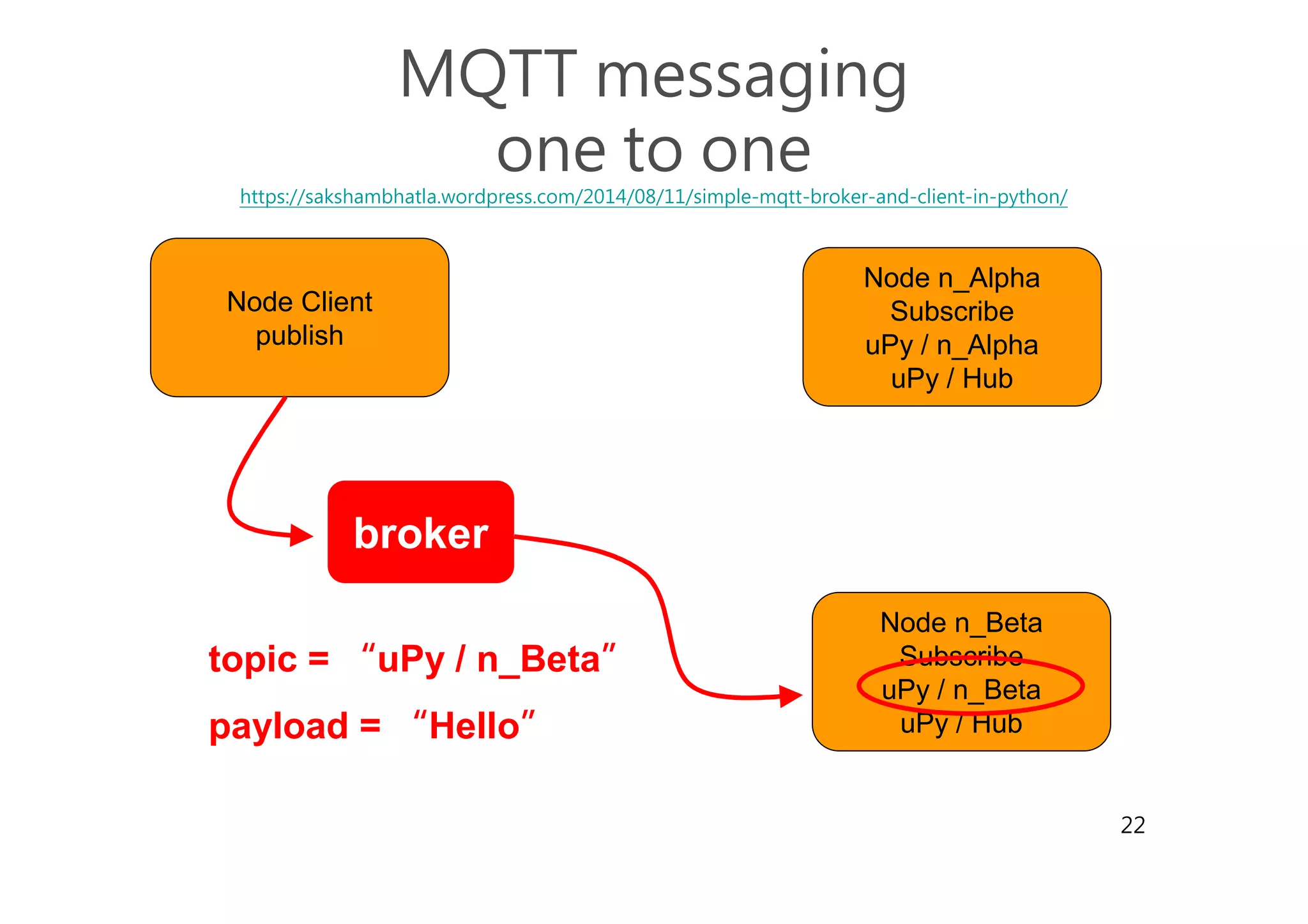 MQTT messaging
one to one

https://sakshambhatla.wordpress.com/2014/08/11/simple-mqtt-broker-and-client-in-python/

Node Client
publish

Node n_Alpha
Subscribe
uPy / n_Alpha
uPy / Hub

broker

topic = “uPy / n_Beta”

payload = “Hello”

Node n_Beta
Subscribe
uPy / n_Beta
uPy / Hub

22